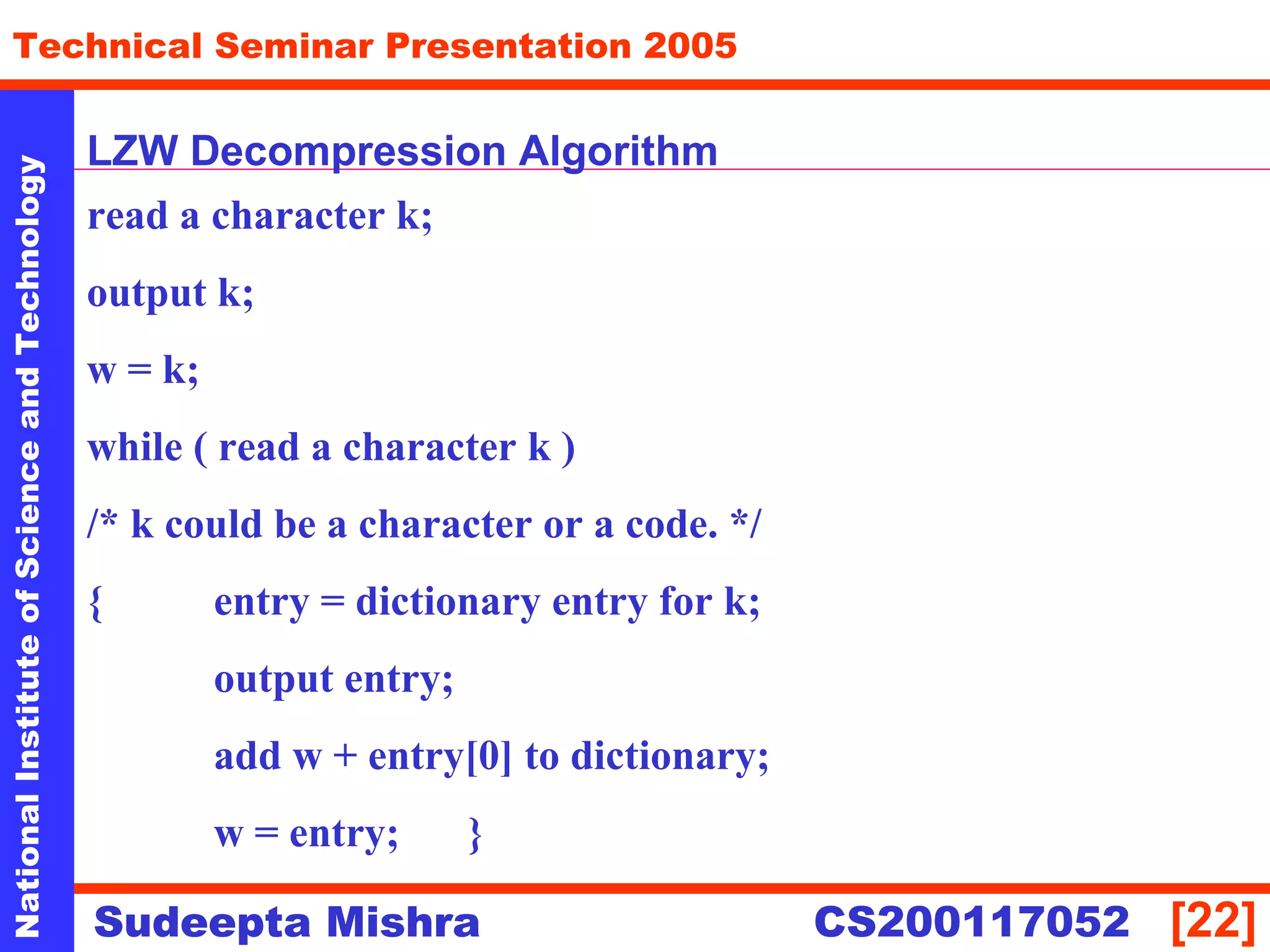 Technical Seminar Presentation 2005

National Institute of Science and Technology

LZW Decompression Algorithm

read a character k;

output k;

w = k;

while ( read a character k )

/* k could be a character or a code. */

{ entry = dictionary entry for k;

output entry;

add w + entry[0] to dictionary;

w = entry; }

Sudeepta Mishra CS200117052 [22]